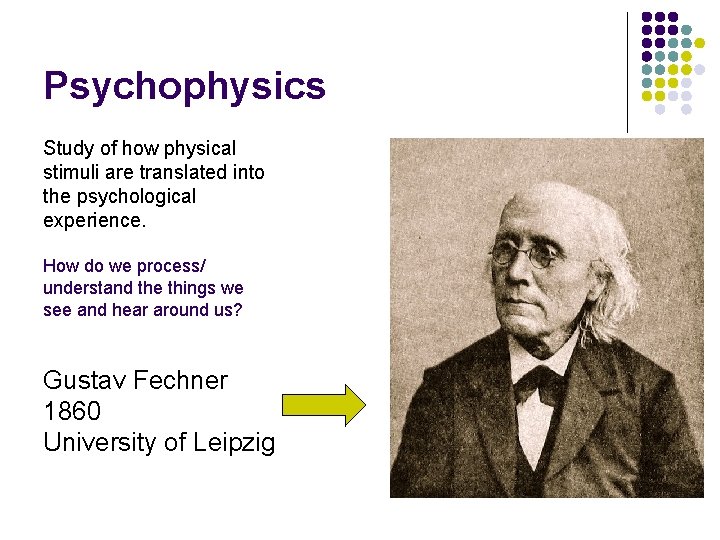 Psychophysics

Study of how physical stimuli are translated into the psychological experience.

How do we process/ understand the things we see and hear around us?

Gustav Fechner
1860
University of Leipzig